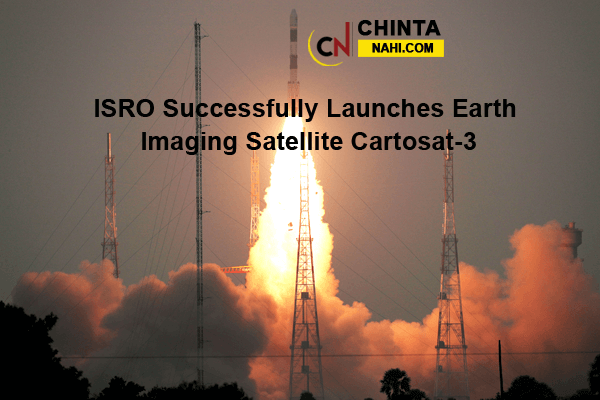 CN CHINTA NAHI.COM

ISRO Successfully Launches Earth Imaging Satellite Cartosat-3